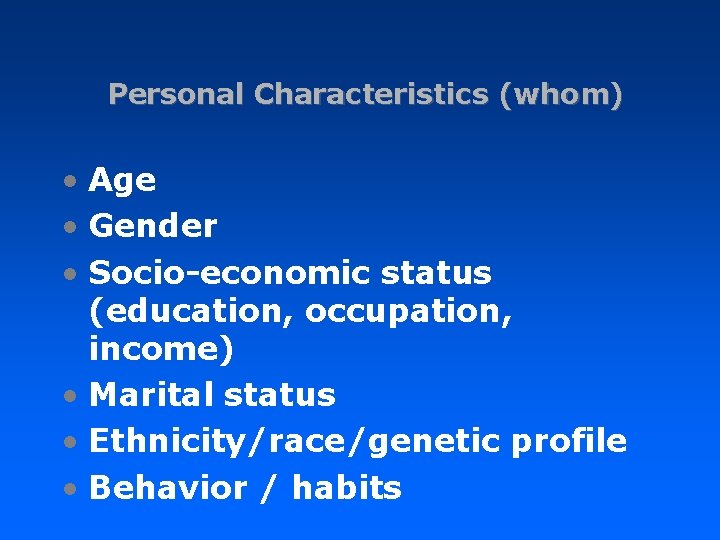 Personal Characteristics (whom)

• Age
• Gender
• Socio-economic status (education, occupation, income)
• Marital status
• Ethnicity/race/genetic profile
• Behavior / habits